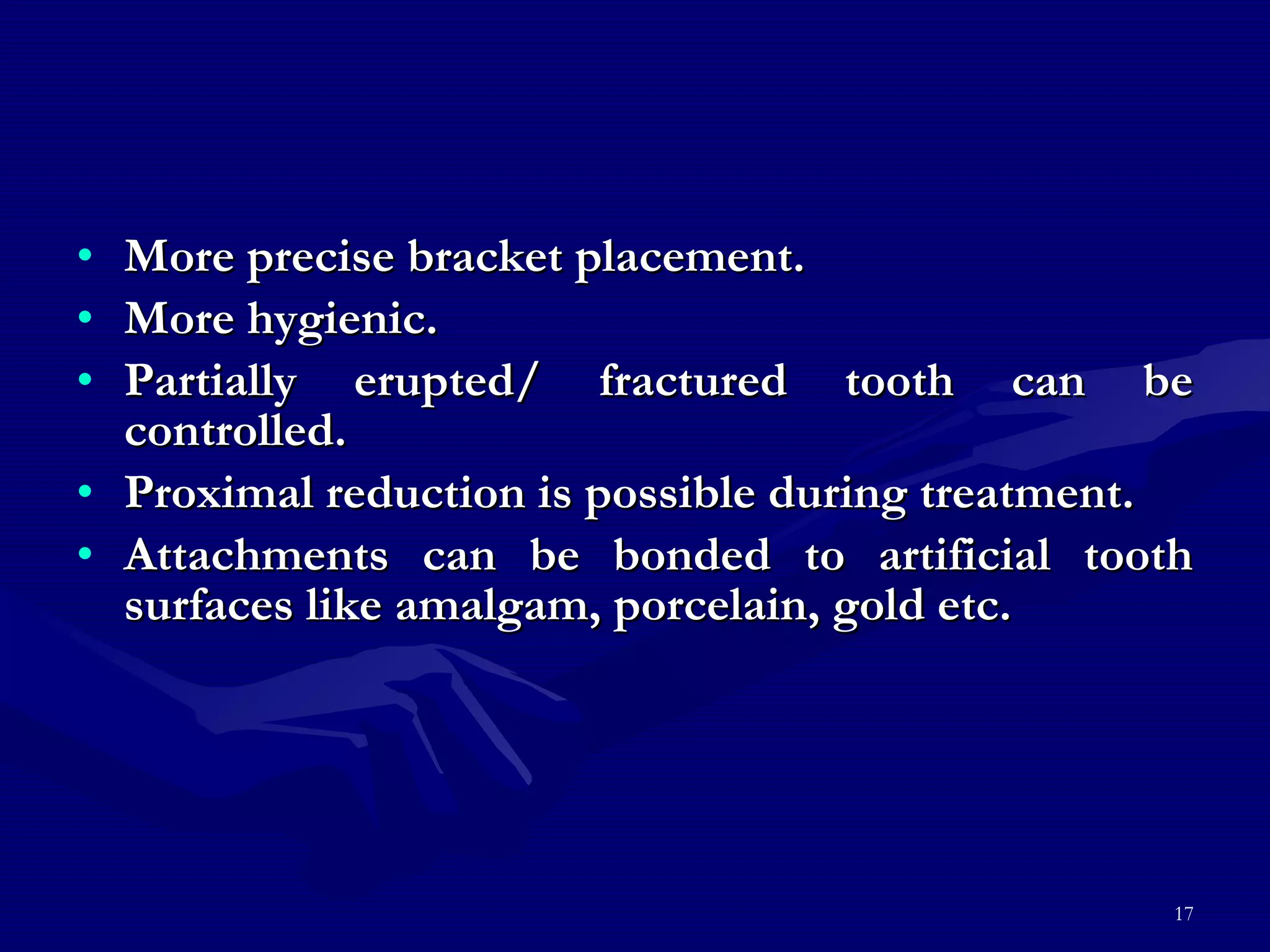 • More precise bracket placement.
• More hygienic.
• Partially erupted/ fractured tooth can be controlled.
• Proximal reduction is possible during treatment.
• Attachments can be bonded to artificial tooth surfaces like amalgam, porcelain, gold etc.

17